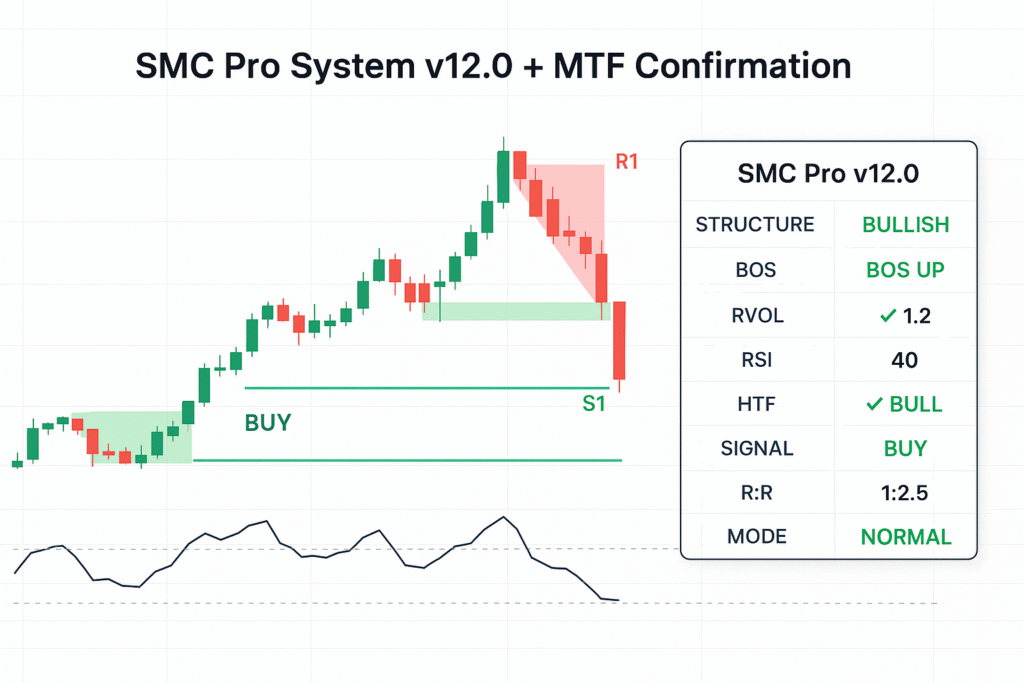 SMC Pro System v12.0 + MTF Confirmation

R1

BUY

S1

| SMC Pro v12.0 | |
|---|---|
| STRUCTURE | BULLISH |
| BOS | BOS UP |
| RVOL | ✓ 1.2 |
| RSI | 40 |
| HTF | ✓ BULL |
| SIGNAL | BUY |
| R:R | 1:2.5 |
| MODE | NORMAL |